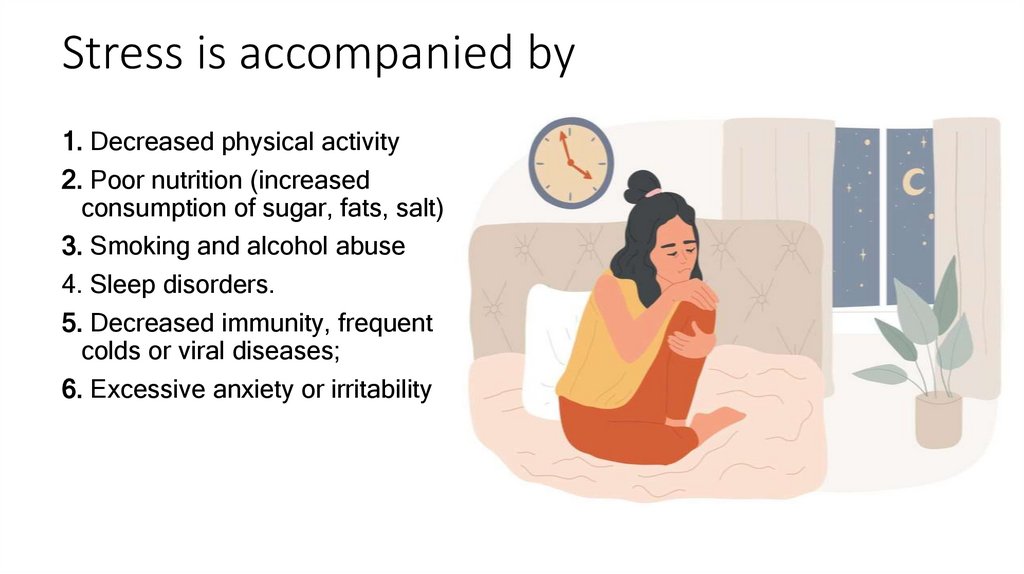 Stress is accompanied by

1. Decreased physical activity

2. Poor nutrition (increased consumption of sugar, fats, salt)

3. Smoking and alcohol abuse

4. Sleep disorders.

5. Decreased immunity, frequent colds or viral diseases;

6. Excessive anxiety or irritability